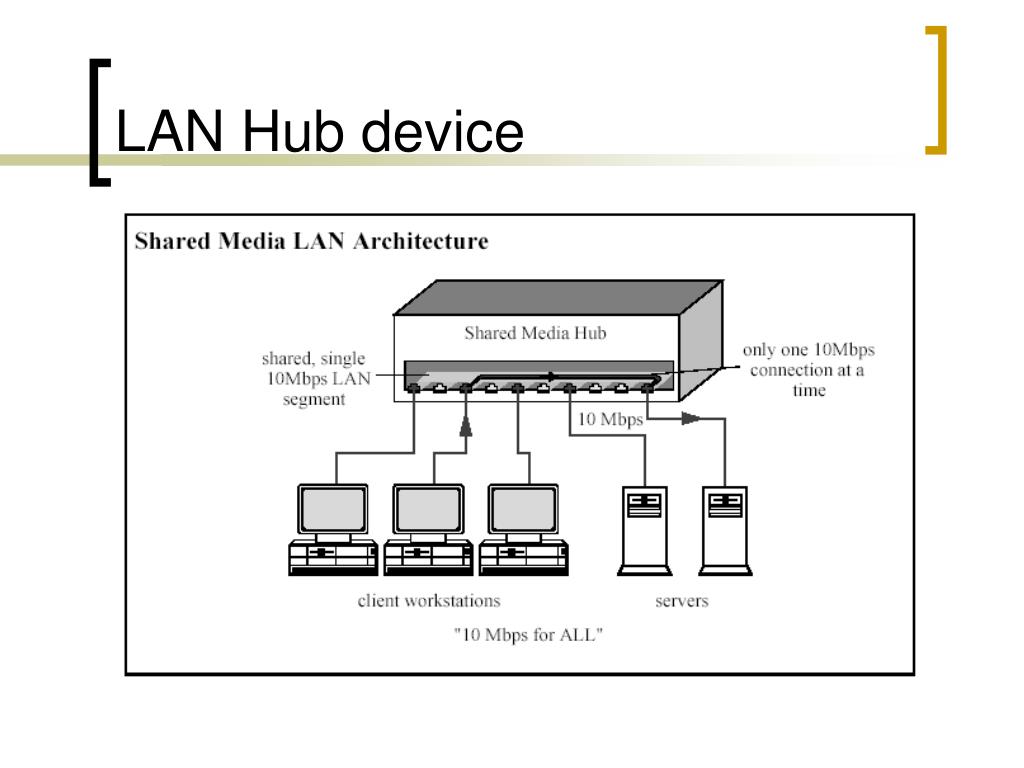 LAN Hub device

Shared Media LAN Architecture

Shared Media Hub

shared, single 10Mbps LAN segment

only one 10Mbps connection at a time

10 Mbps

client workstations

servers

"10 Mbps for ALL"